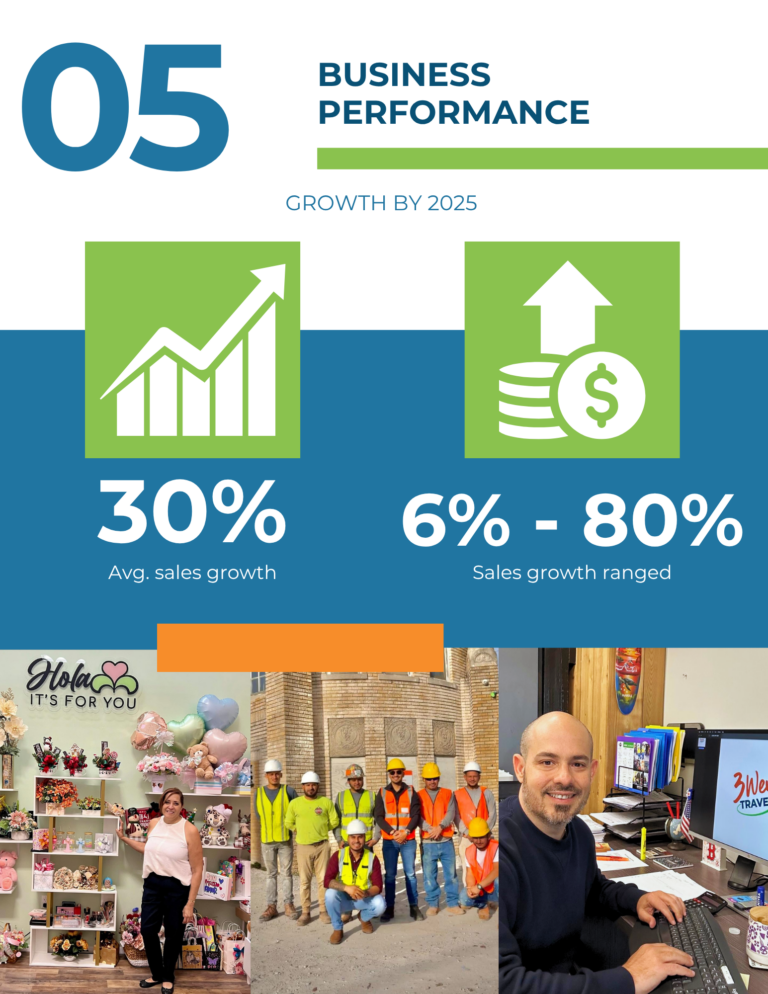 05

BUSINESS PERFORMANCE

GROWTH BY 2025

30%

Avg. sales growth

6% - 80%

Sales growth ranged

Hola IT'S FOR YOU

3We TRAVE